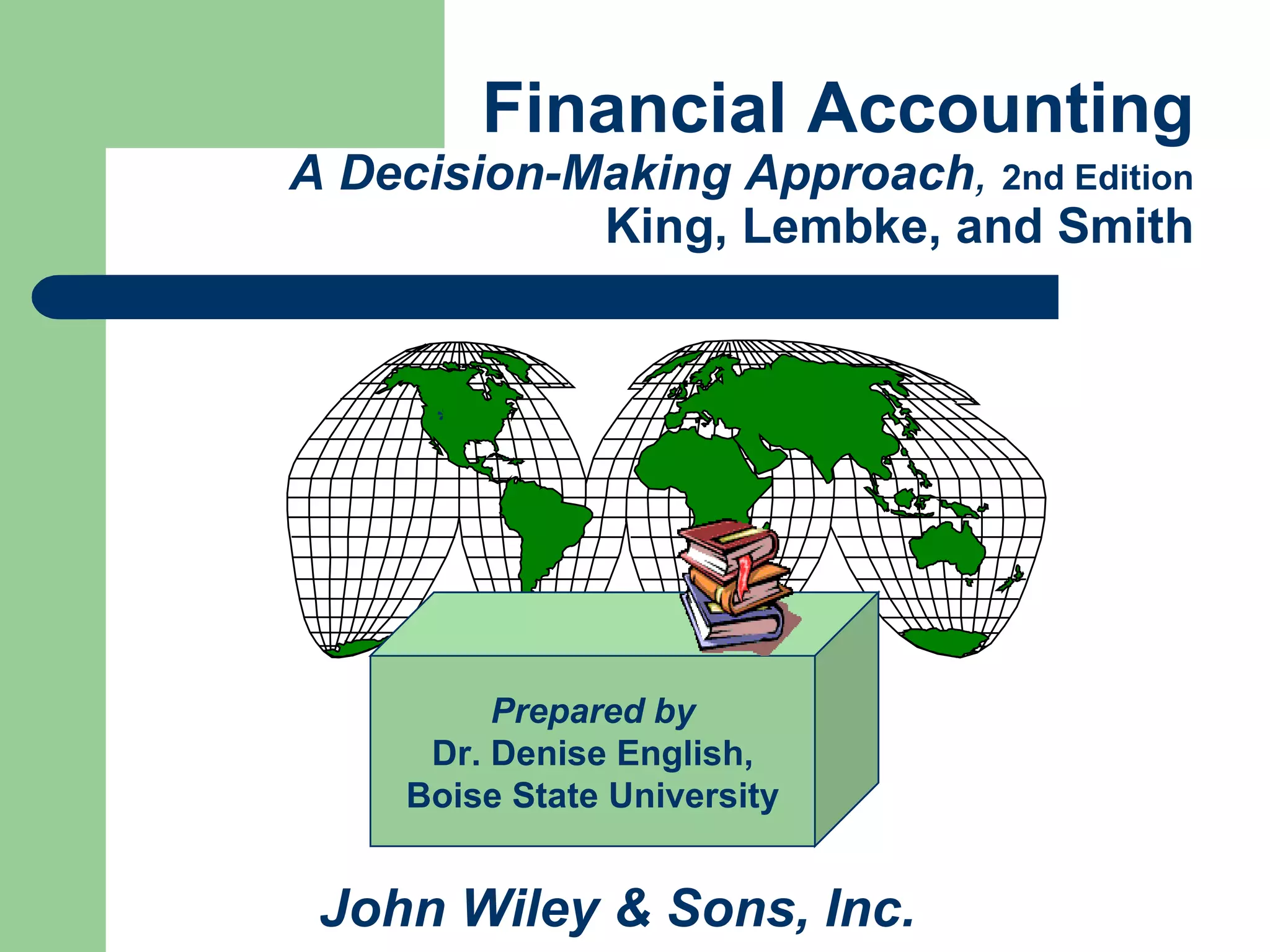 Financial Accounting
A Decision-Making Approach, 2nd Edition
King, Lembke, and Smith

Prepared by
Dr. Denise English,
Boise State University

John Wiley & Sons, Inc.